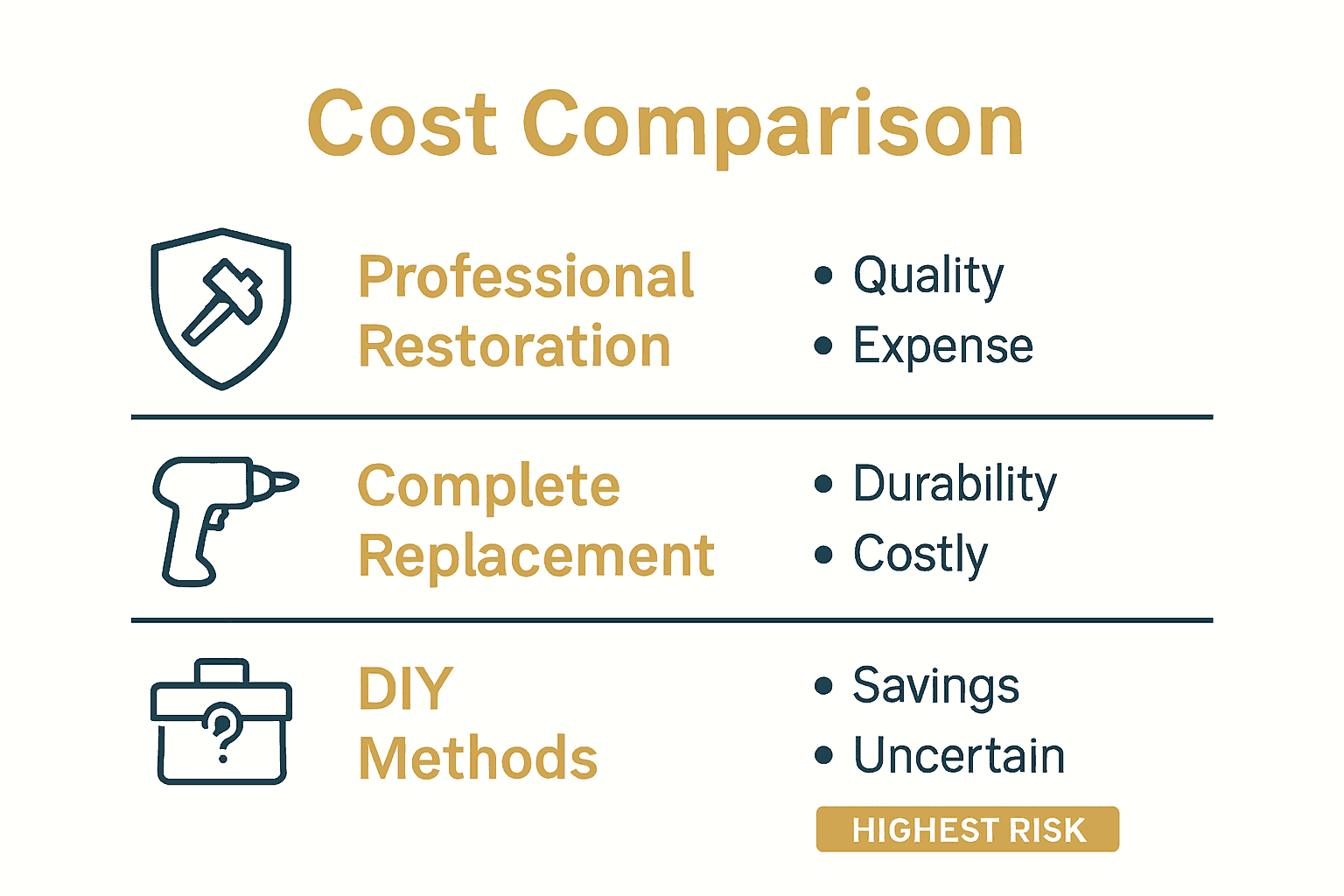 Cost Comparison

Professional Restoration
• Quality
• Expense

Complete Replacement
• Durability
• Costly

DIY Methods
• Savings
• Uncertain

HIGHEST RISK